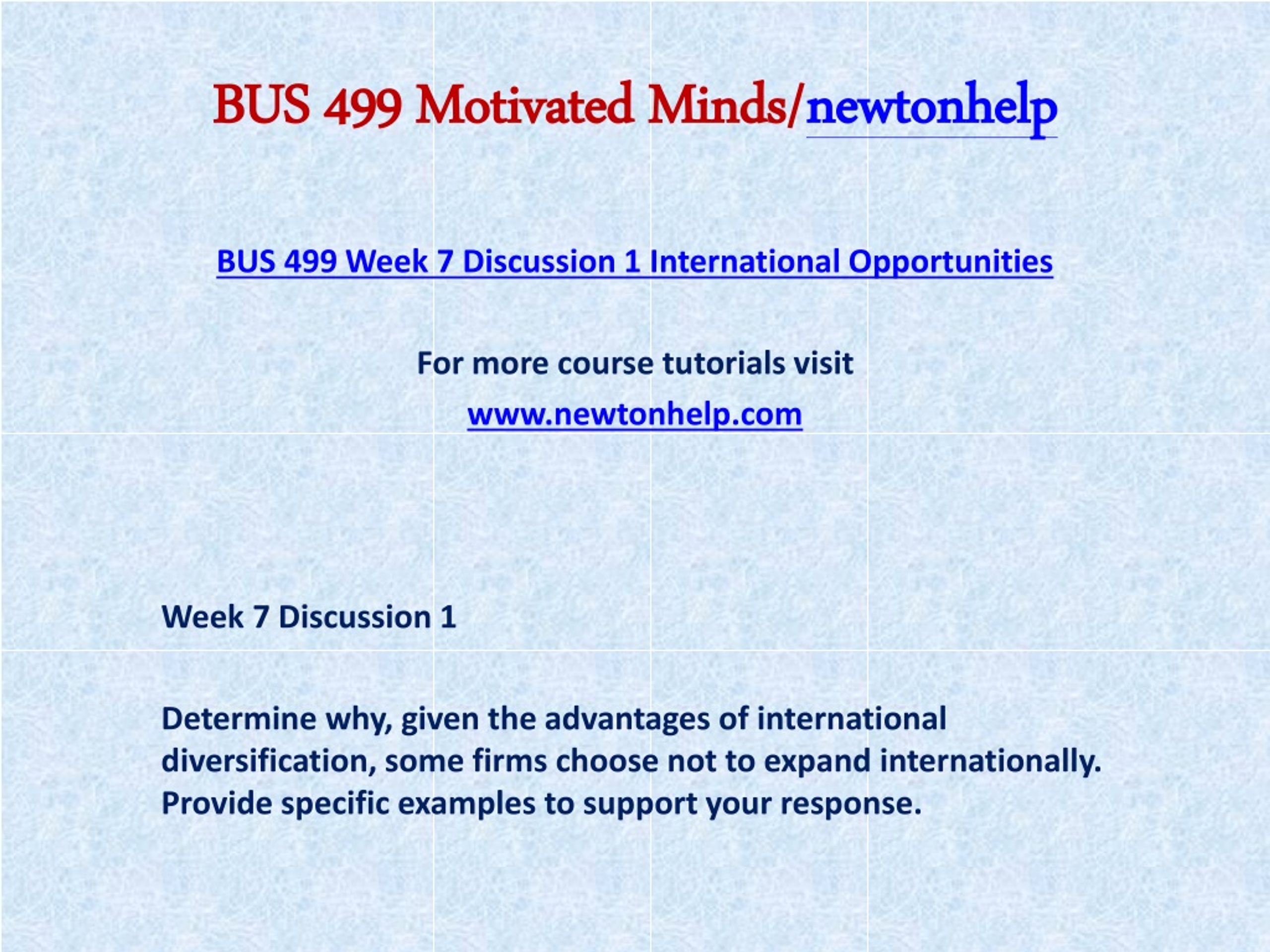 BUS 499 Motivated Minds/newtonhelp

BUS 499 Week 7 Discussion 1 International Opportunities

For more course tutorials visit

www.newtonhelp.com

Week 7 Discussion 1

Determine why, given the advantages of international diversification, some firms choose not to expand internationally. Provide specific examples to support your response.